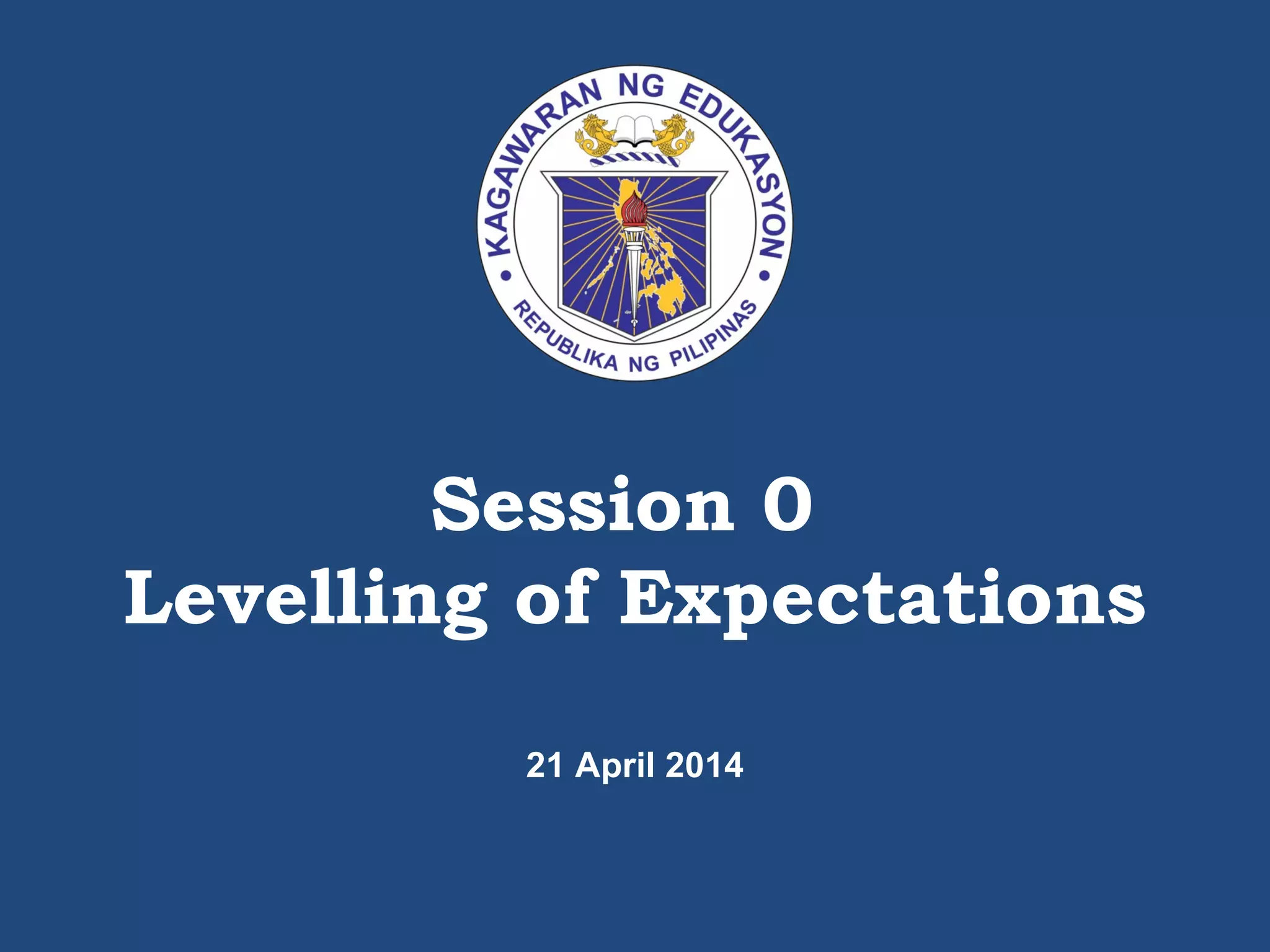 KAGAWARAN NG EDUKASYON
REPUBLIKA NG PILIPINAS

Session 0
Levelling of Expectations

21 April 2014